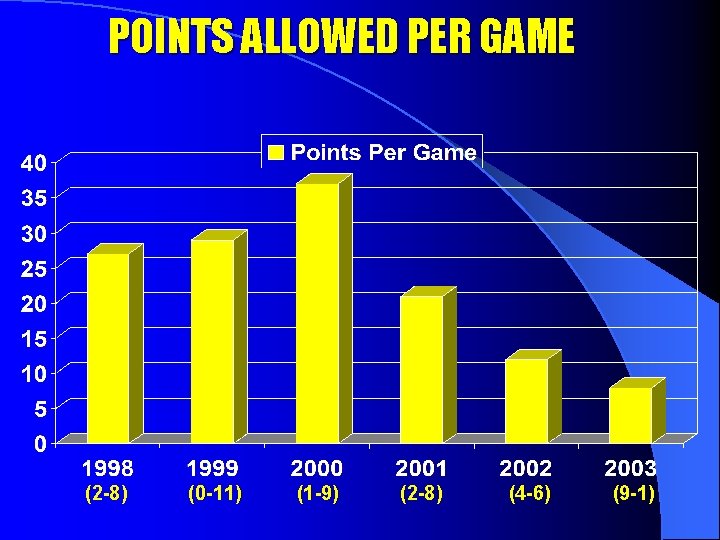 POINTS ALLOWED PER GAME

Points Per Game

40
35
30
25
20
15
10
5
0

1998 (2-8)
1999 (0-11)
2000 (1-9)
2001 (2-8)
2002 (4-6)
2003 (9-1)